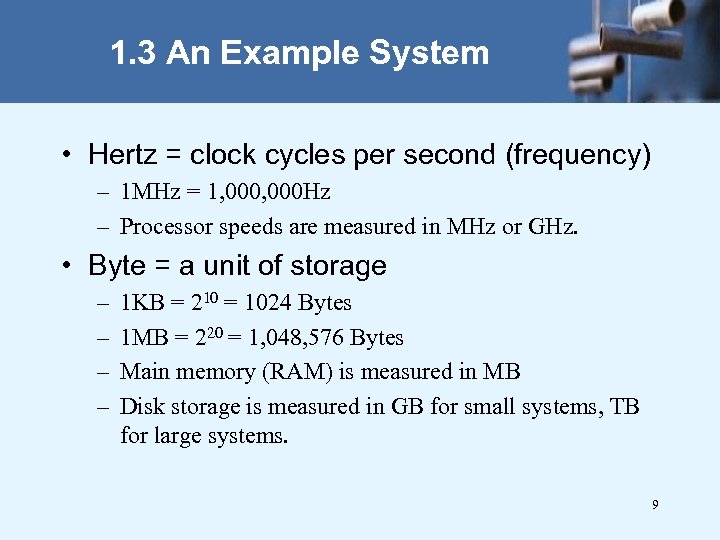 1.3 An Example System

• Hertz = clock cycles per second (frequency)
– 1MHz = 1,000,000Hz
– Processor speeds are measured in MHz or GHz.

• Byte = a unit of storage
– 1KB = $2^{10}$ = 1024 Bytes
– 1MB = $2^{20}$ = 1,048,576 Bytes
– Main memory (RAM) is measured in MB
– Disk storage is measured in GB for small systems, TB for large systems.

9